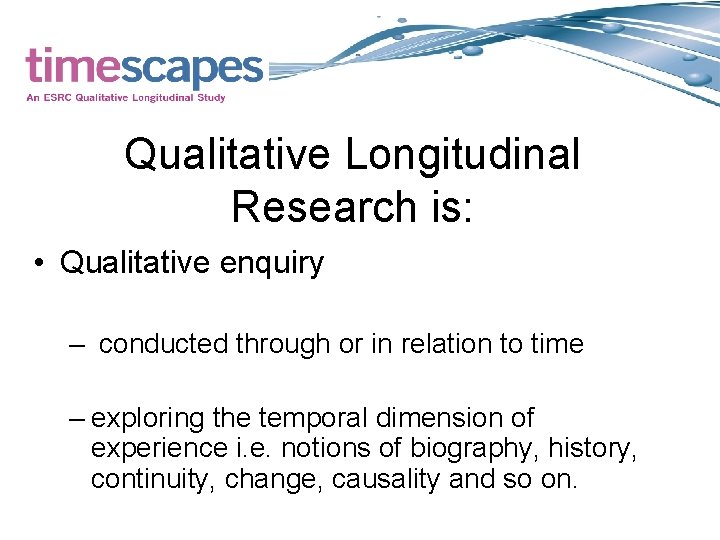 timescapes
An ESRC Qualitative Longitudinal Study

Qualitative Longitudinal Research is:

• Qualitative enquiry

– conducted through or in relation to time

– exploring the temporal dimension of experience i.e. notions of biography, history, continuity, change, causality and so on.